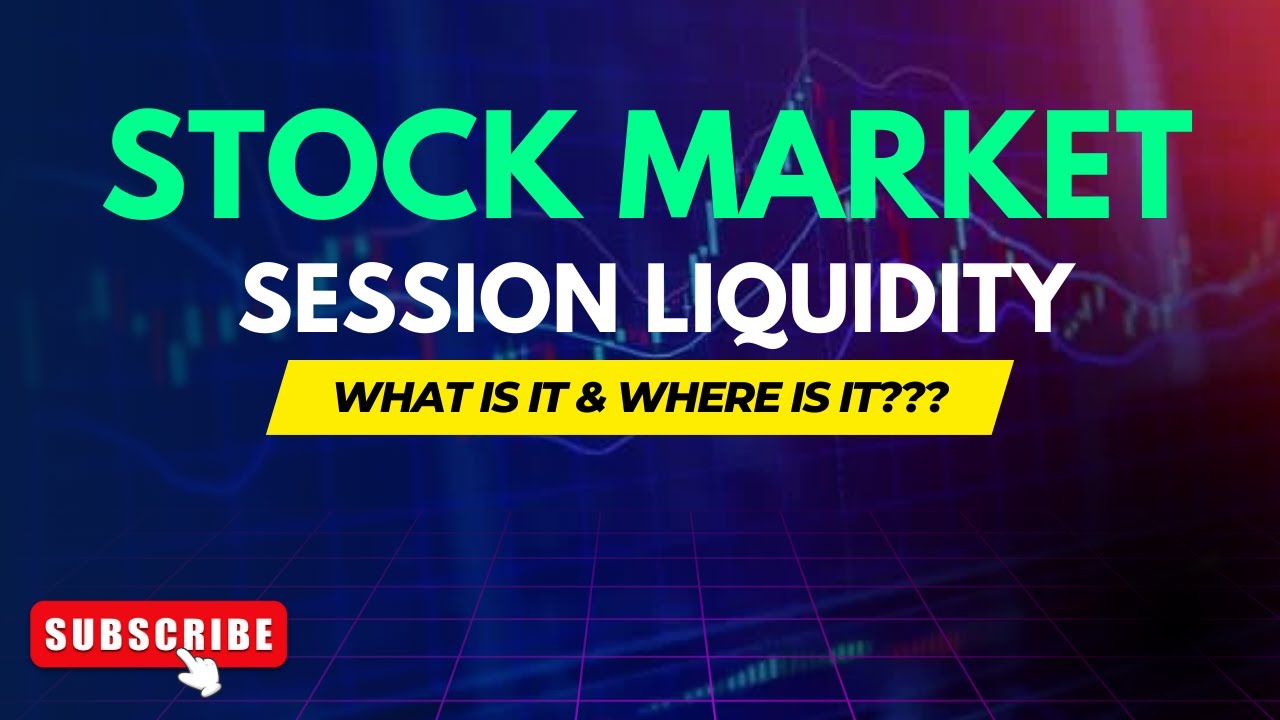 STOCK MARKET
SESSION LIQUIDITY
WHAT IS IT & WHERE IS IT???
SUBSCRIBE